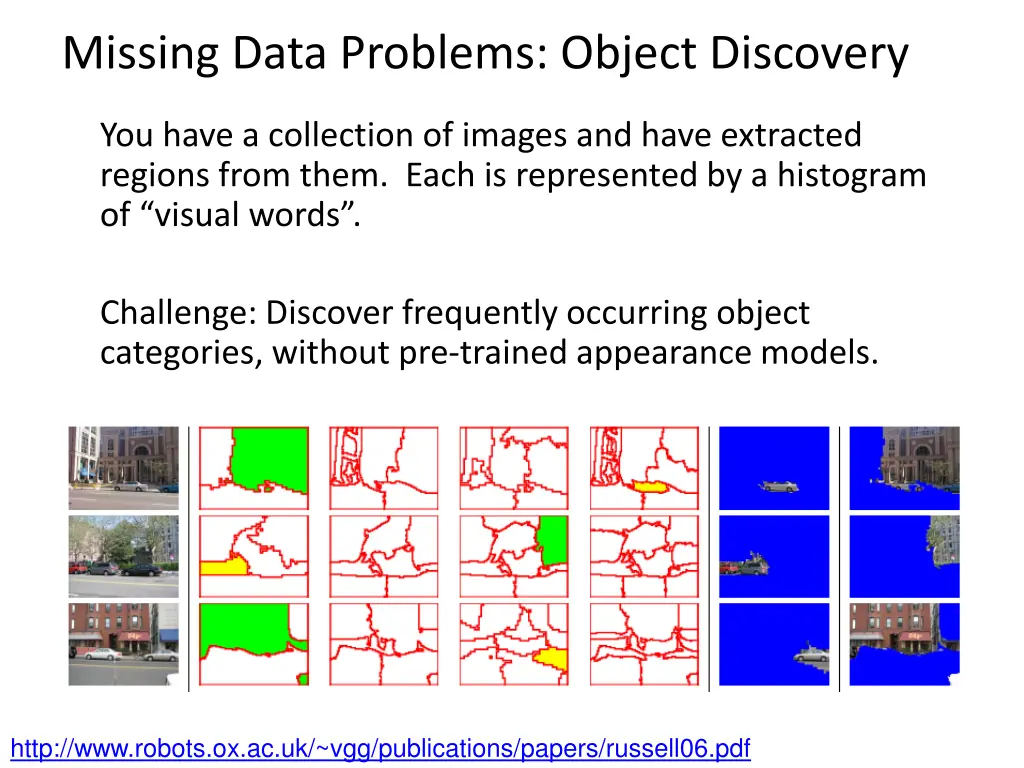 Missing Data Problems: Object Discovery

You have a collection of images and have extracted regions from them. Each is represented by a histogram of “visual words”.

Challenge: Discover frequently occurring object categories, without pre-trained appearance models.

http://www.robots.ox.ac.uk/~vgg/publications/papers/russell06.pdf